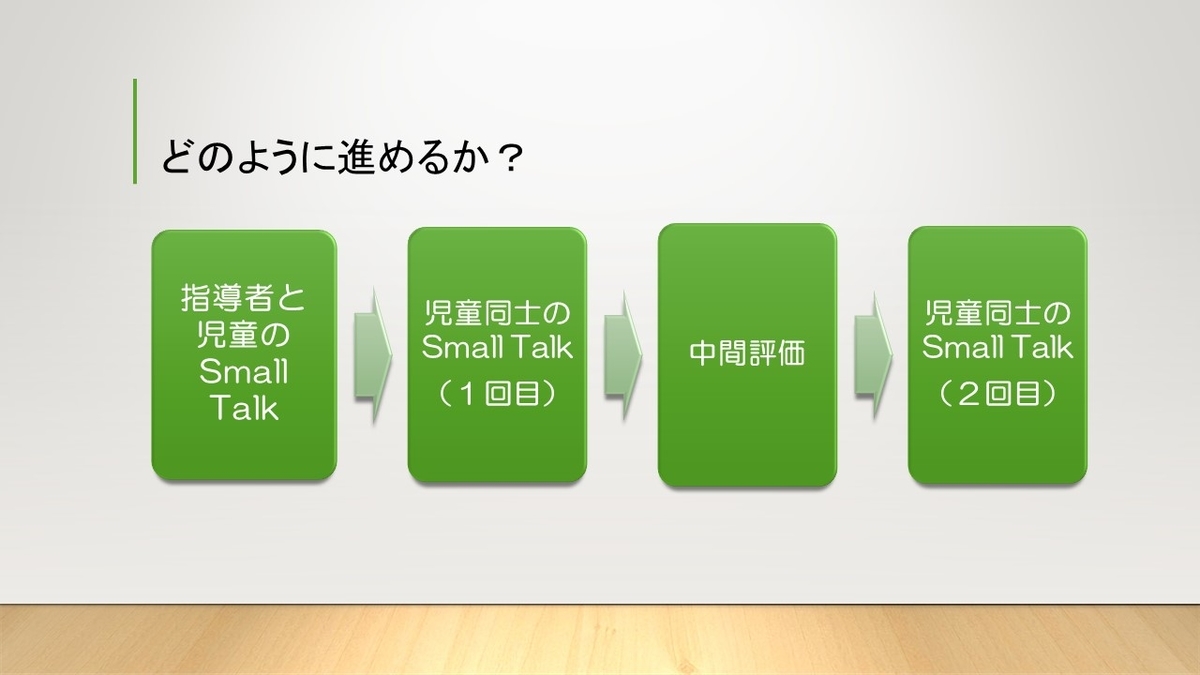 どのように進めるか？

指導者と児童のSmall Talk

児童同士のSmall Talk（１回目）

中間評価

児童同士のSmall Talk（２回目）